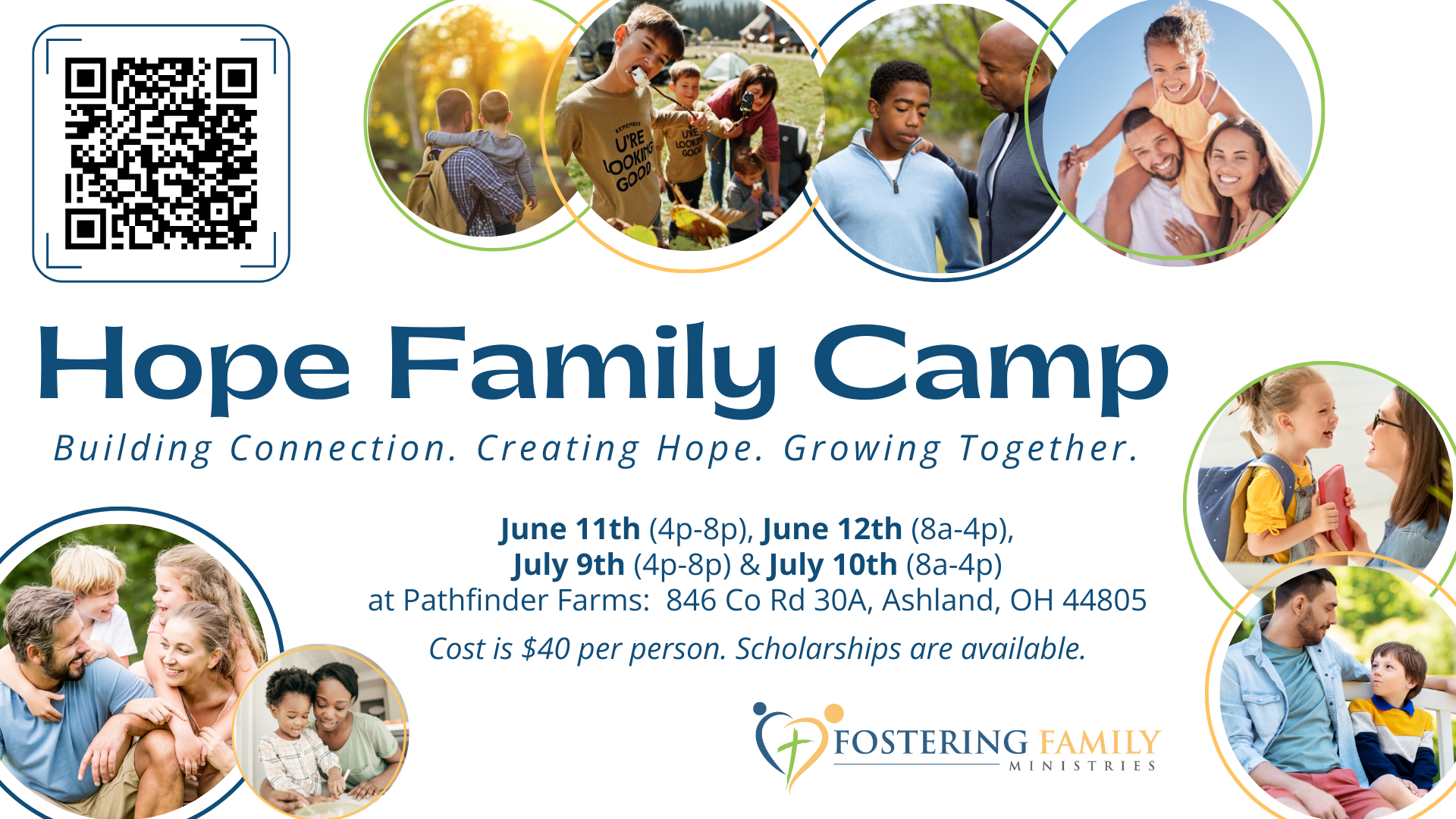 REMEMBER U'RE LOOKING GOOD

Hope Family Camp

Building Connection. Creating Hope. Growing Together.

June 11th (4p-8p), June 12th (8a-4p), July 9th (4p-8p) & July 10th (8a-4p) at Pathfinder Farms: 846 Co Rd 30A, Ashland, OH 44805

Cost is $40 per person. Scholarships are available.

FOSTERING FAMILY MINISTRIES